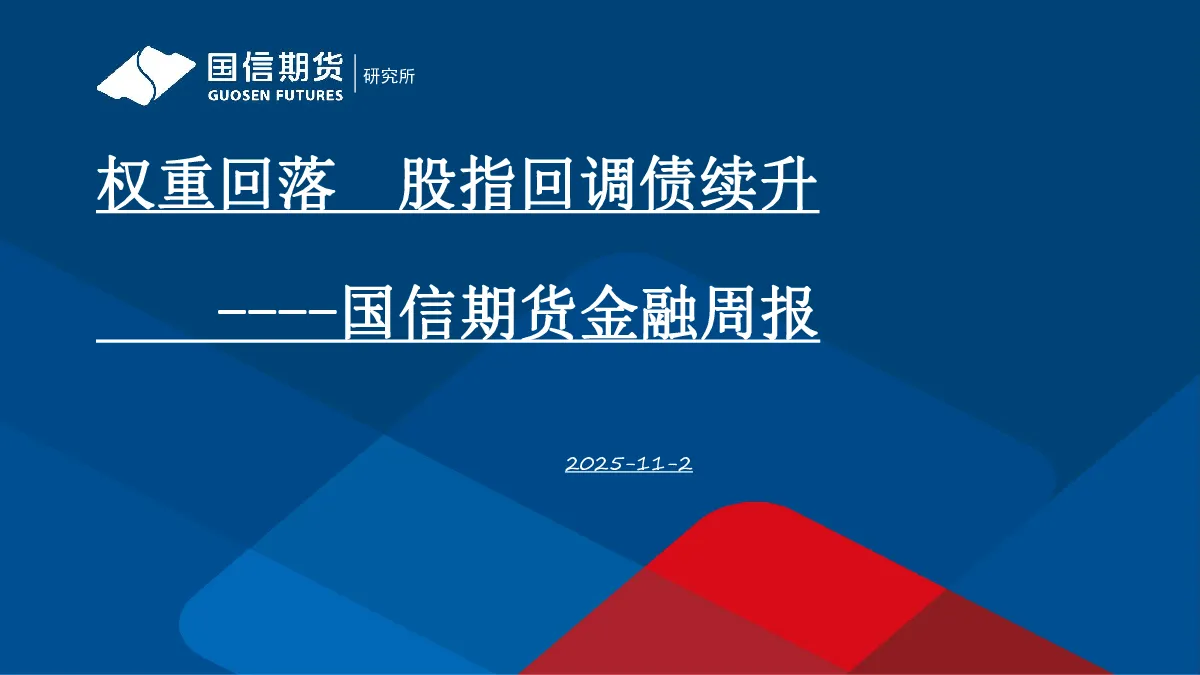 国信期货 GUOSEN FUTURES 研究所

权重回落　股指回调债续升

----国信期货金融周报

2025-11-2